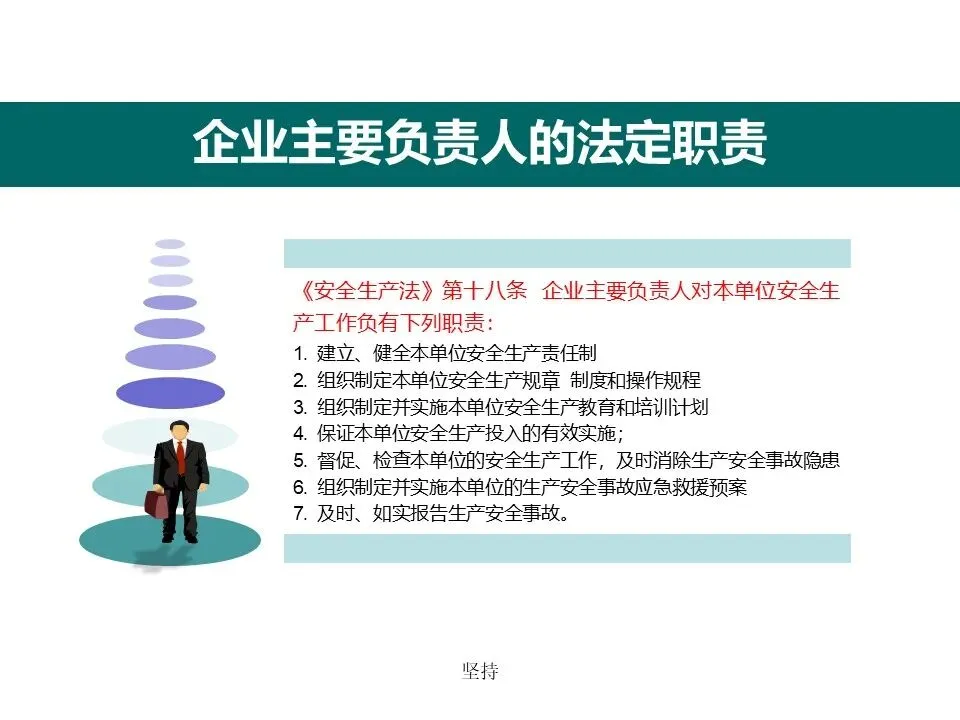 企业主要负责人的法定职责

《安全生产法》第十八条　企业主要负责人对本单位安全生产工作负有下列职责：

1. 建立、健全本单位安全生产责任制
2. 组织制定本单位安全生产规章 制度和操作规程
3. 组织制定并实施本单位安全生产教育和培训计划
4. 保证本单位安全生产投入的有效实施；
5. 督促、检查本单位的安全生产工作，及时消除生产安全事故隐患
6. 组织制定并实施本单位的生产安全事故应急救援预案
7. 及时、如实报告生产安全事故。

坚持